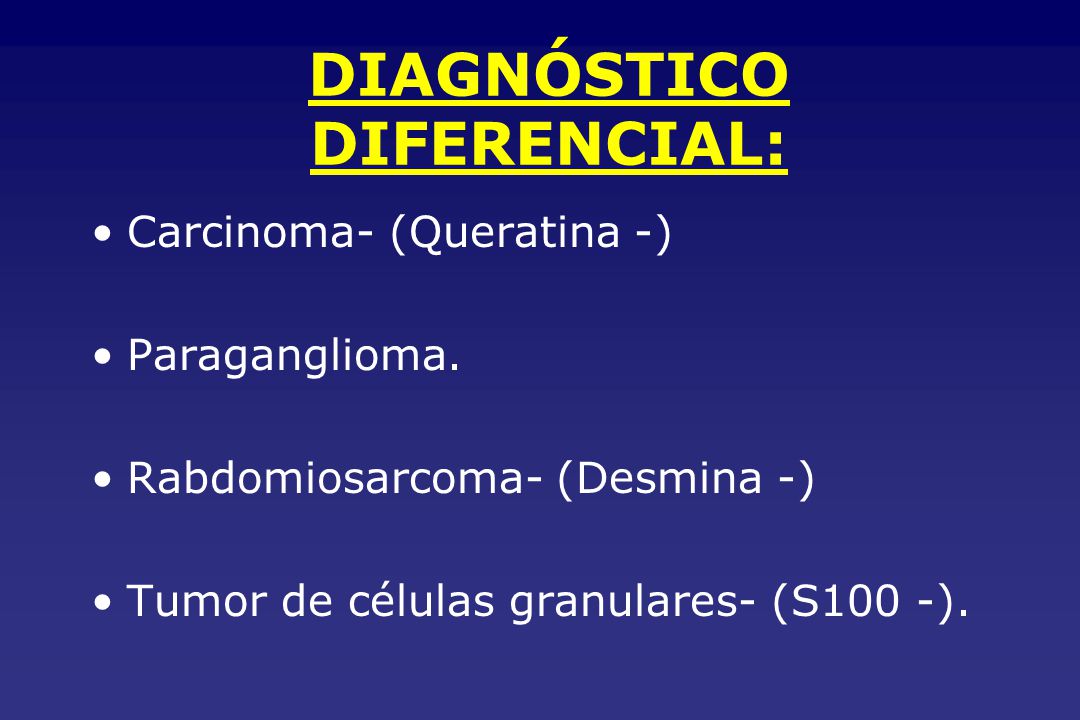 DIAGNÓSTICO DIFERENCIAL:

• Carcinoma- (Queratina -)

• Paraganglioma.

• Rabdomiosarcoma- (Desmina -)

• Tumor de células granulares- (S100 -).